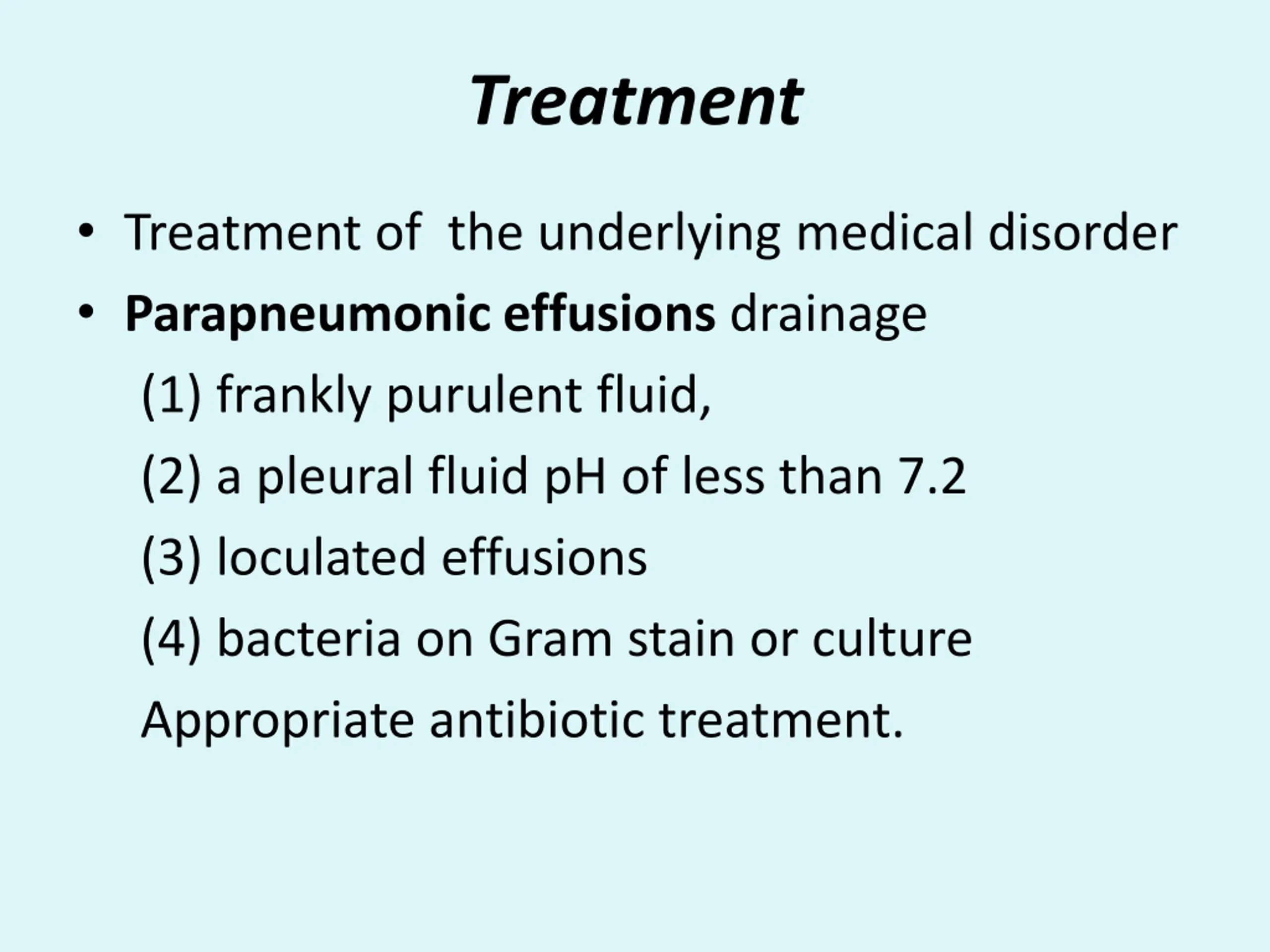 Treatment

• Treatment of the underlying medical disorder
• Parapneumonic effusions drainage
(1) frankly purulent fluid,
(2) a pleural fluid pH of less than 7.2
(3) loculated effusions
(4) bacteria on Gram stain or culture
Appropriate antibiotic treatment.